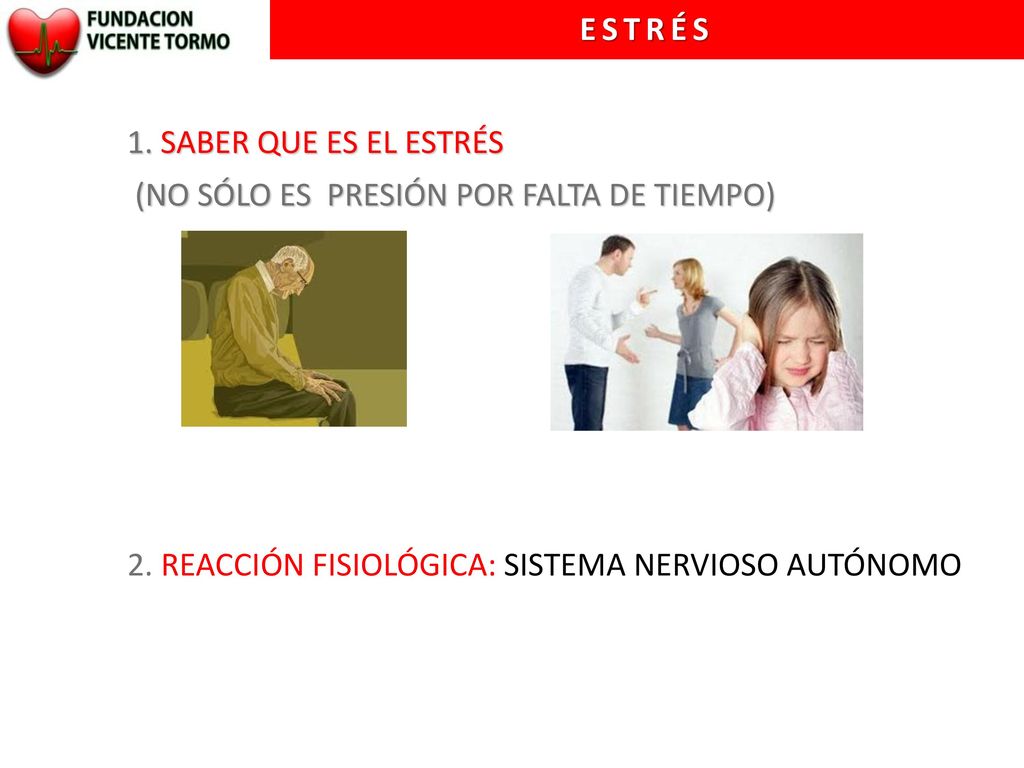 FUNDACION VICENTE TORMO

E S T R É S

1. SABER QUE ES EL ESTRÉS

(NO SÓLO ES PRESIÓN POR FALTA DE TIEMPO)

2. REACCIÓN FISIOLÓGICA: SISTEMA NERVIOSO AUTÓNOMO